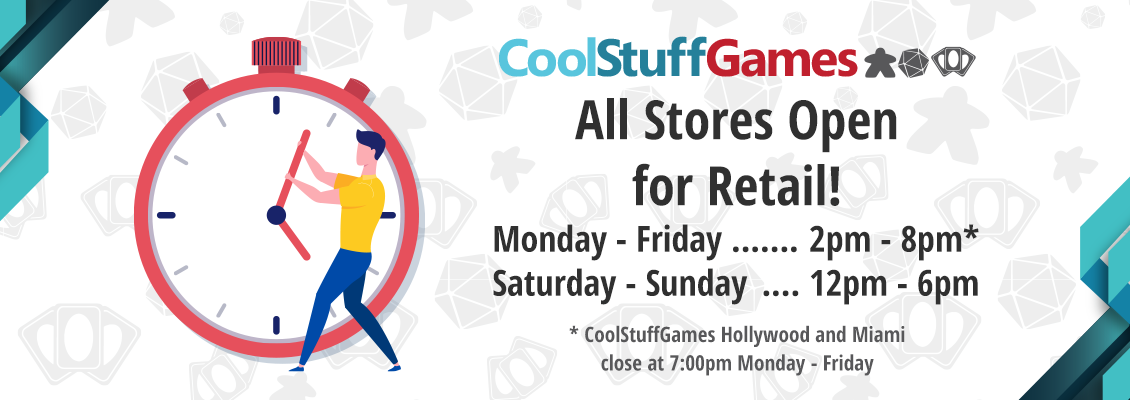 CoolStuffGames

All Stores Open for Retail!

Monday - Friday ....... 2pm - 8pm*
Saturday - Sunday .... 12pm - 6pm

* CoolStuffGames Hollywood and Miami close at 7:00pm Monday - Friday